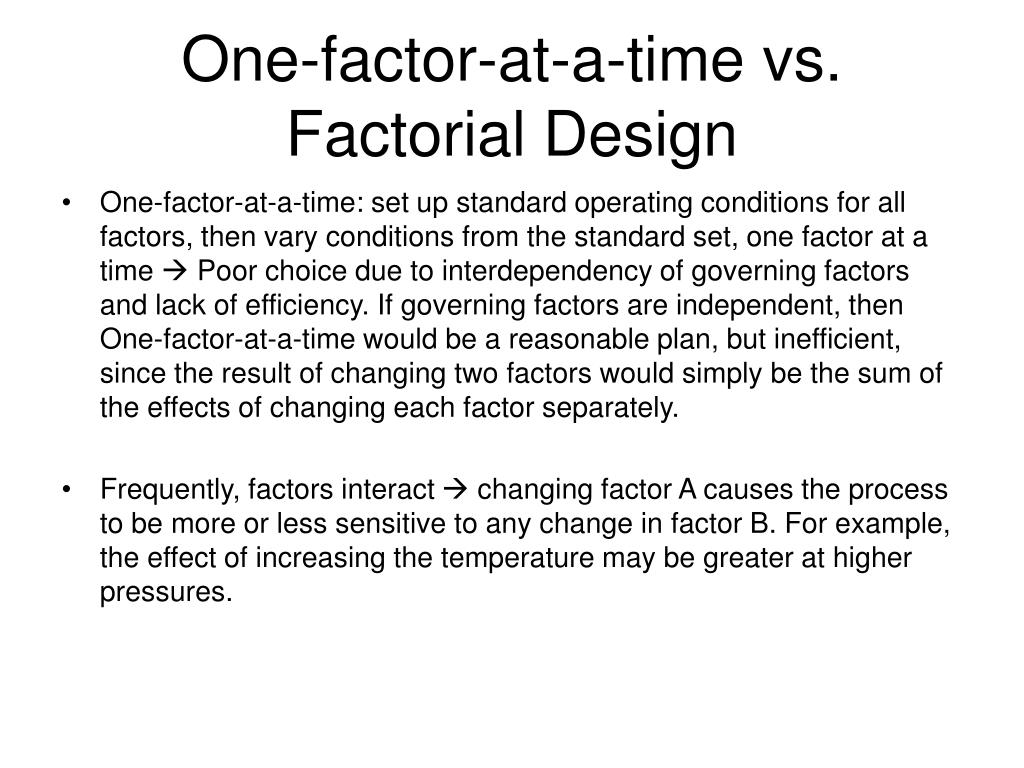 One-factor-at-a-time vs. Factorial Design

• One-factor-at-a-time: set up standard operating conditions for all factors, then vary conditions from the standard set, one factor at a time → Poor choice due to interdependency of governing factors and lack of efficiency. If governing factors are independent, then One-factor-at-a-time would be a reasonable plan, but inefficient, since the result of changing two factors would simply be the sum of the effects of changing each factor separately.

• Frequently, factors interact → changing factor A causes the process to be more or less sensitive to any change in factor B. For example, the effect of increasing the temperature may be greater at higher pressures.